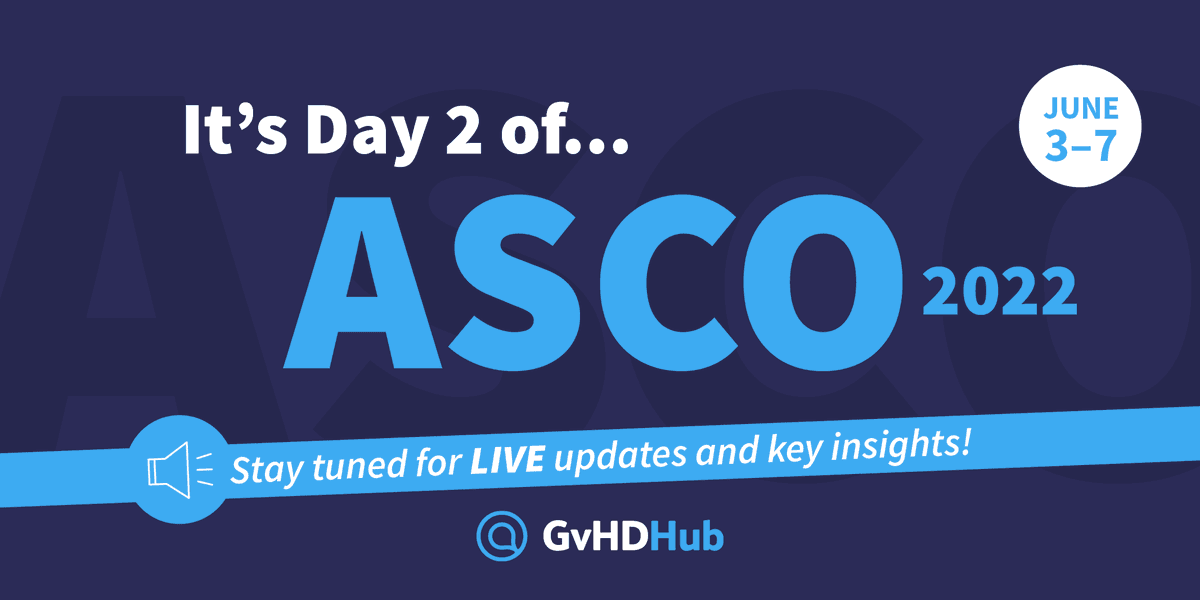 It's Day 2 of...

JUNE 3–7

ASCO 2022

Stay tuned for LIVE updates and key insights!

GvHDHub